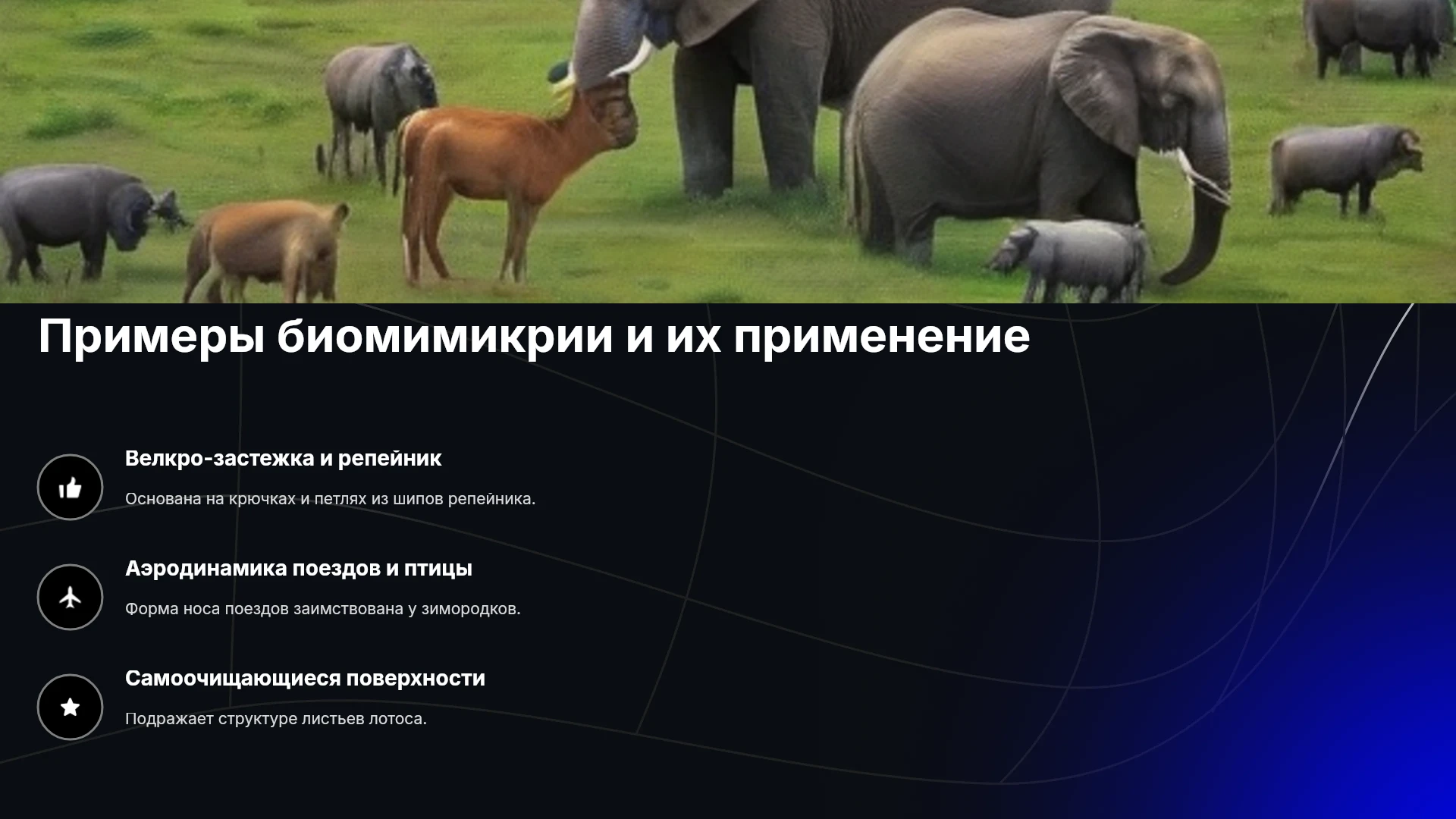 Примеры биомимикрии и их применение

Велкро-застежка и репейник

Основана на крючках и петлях из шипов репейника.

Аэродинамика поездов и птицы

Форма носа поездов заимствована у зимородков.

Самоочищающиеся поверхности

Подражает структуре листьев лотоса.